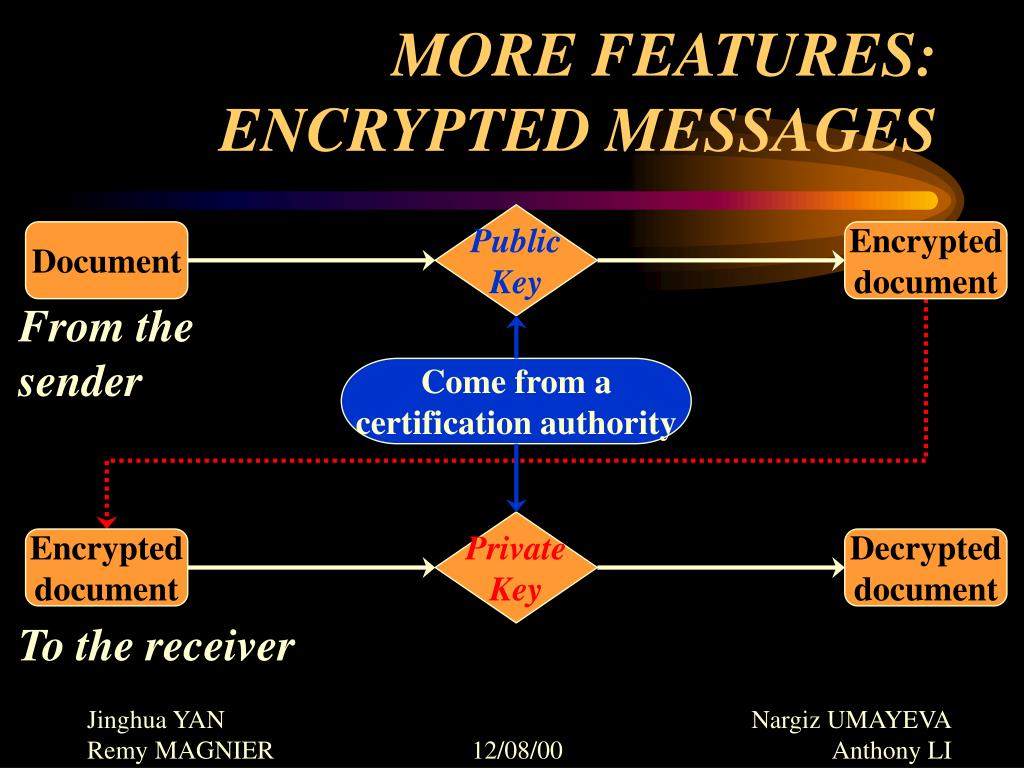 MORE FEATURES: ENCRYPTED MESSAGES

Document

Public Key

Encrypted document

From the sender

Come from a certification authority

Encrypted document

Private Key

Decrypted document

To the receiver

Jinghua YAN
Remy MAGNIER

12/08/00

Nargiz UMAYEVA
Anthony LI